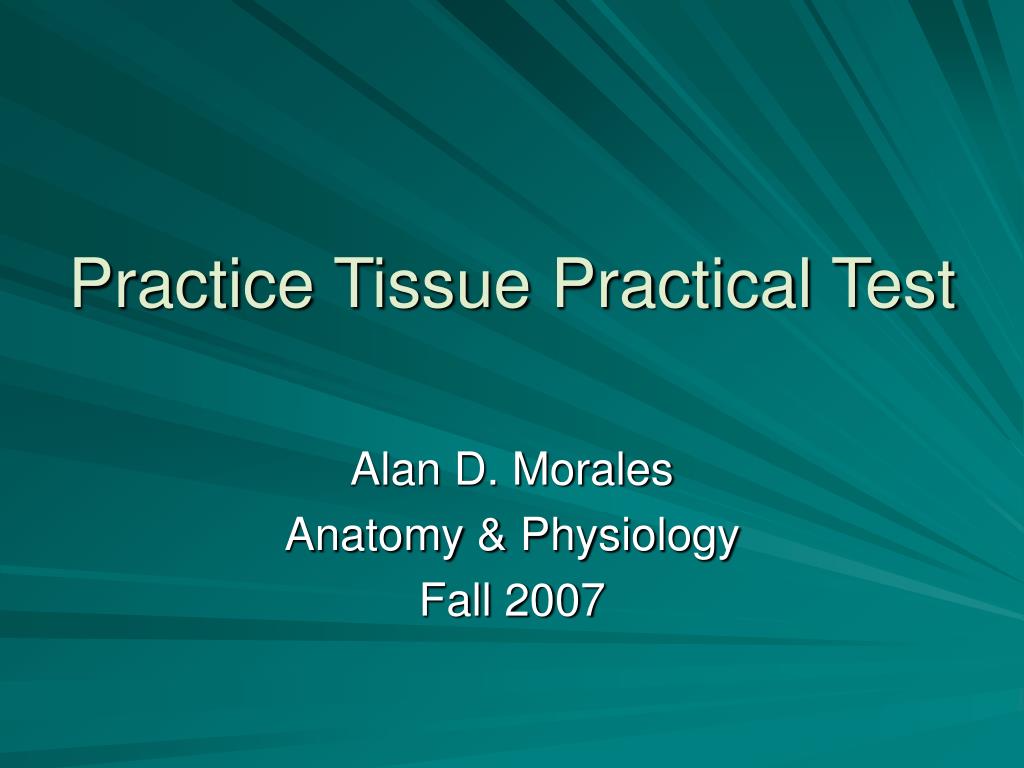 Practice Tissue Practical Test

Alan D. Morales
Anatomy & Physiology
Fall 2007